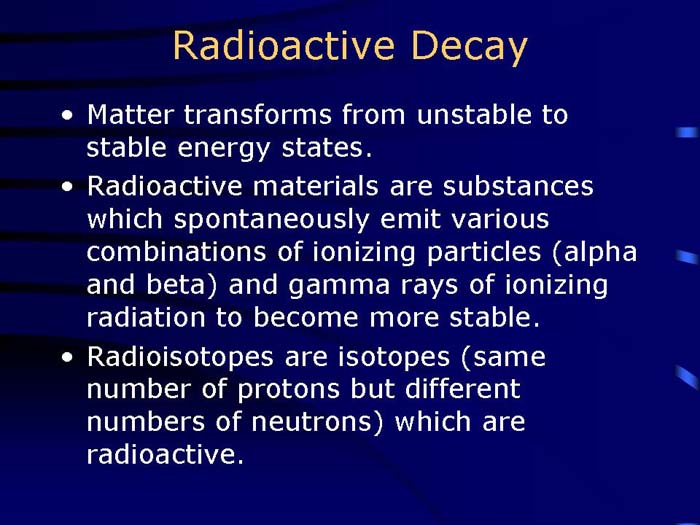 Radioactive Decay

• Matter transforms from unstable to stable energy states.

• Radioactive materials are substances which spontaneously emit various combinations of ionizing particles (alpha and beta) and gamma rays of ionizing radiation to become more stable.

• Radioisotopes are isotopes (same number of protons but different numbers of neutrons) which are radioactive.